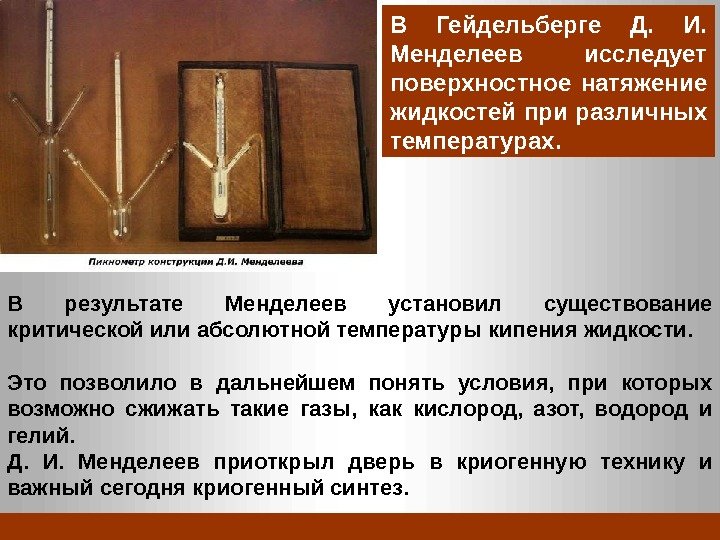 В Гейдельберге Д. И. Менделеев исследует поверхностное натяжение жидкостей при различных температурах.

Пикнометр конструкции Д.И. Менделеева

В результате Менделеев установил существование критической или абсолютной температуры кипения жидкости.

Это позволило в дальнейшем понять условия, при которых возможно сжижать такие газы, как кислород, азот, водород и гелий.
Д. И. Менделеев приоткрыл дверь в криогенную технику и важный сегодня криогенный синтез.